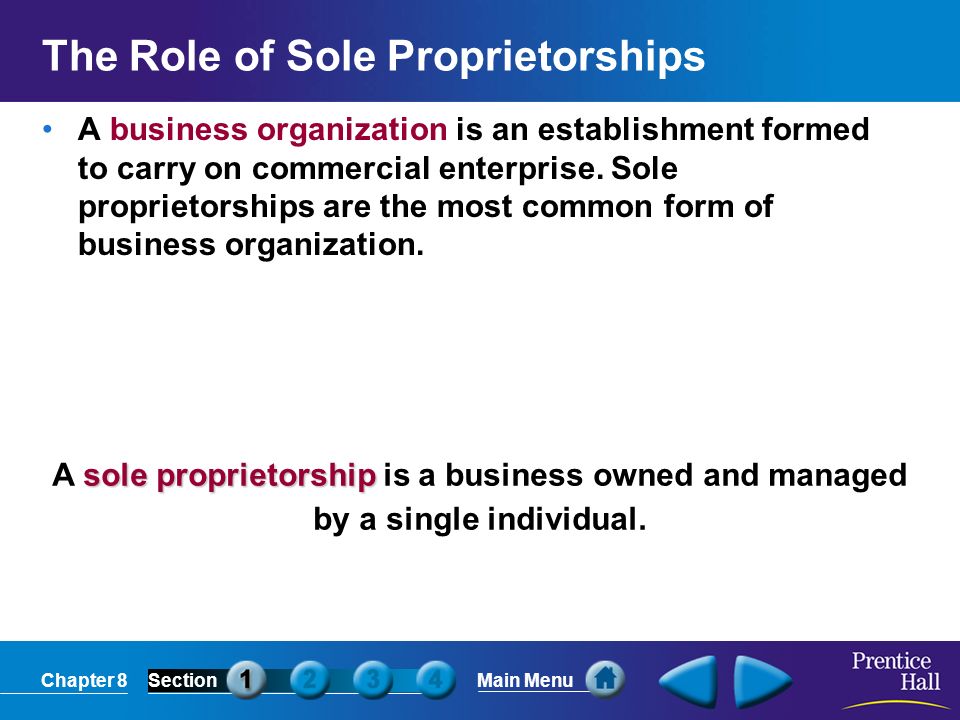 The Role of Sole Proprietorships

• A business organization is an establishment formed to carry on commercial enterprise. Sole proprietorships are the most common form of business organization.

A sole proprietorship is a business owned and managed by a single individual.

Chapter 8 Section 1 2 3 4 Main Menu

Prentice Hall